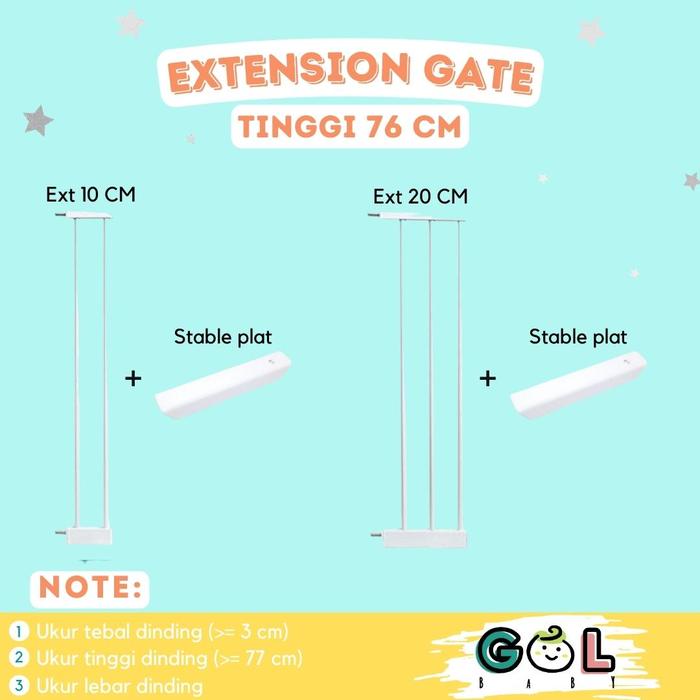 EXTENSION GATE
TINGGI 76 CM

Ext 10 CM

+

Stable plat

Ext 20 CM

+

Stable plat

NOTE:

1 Ukur tebal dinding (>= 3 cm)
2 Ukur tinggi dinding (>= 77 cm)
3 Ukur lebar dinding

GOL
BABY